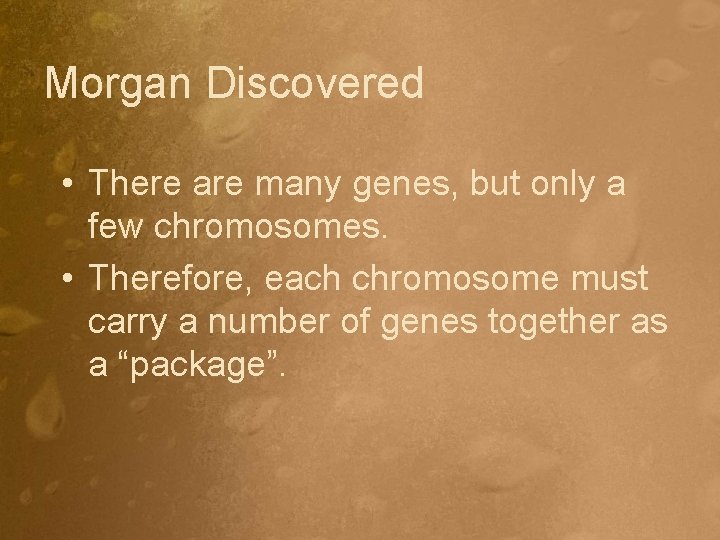 Morgan Discovered

• There are many genes, but only a few chromosomes.
• Therefore, each chromosome must carry a number of genes together as a “package”.